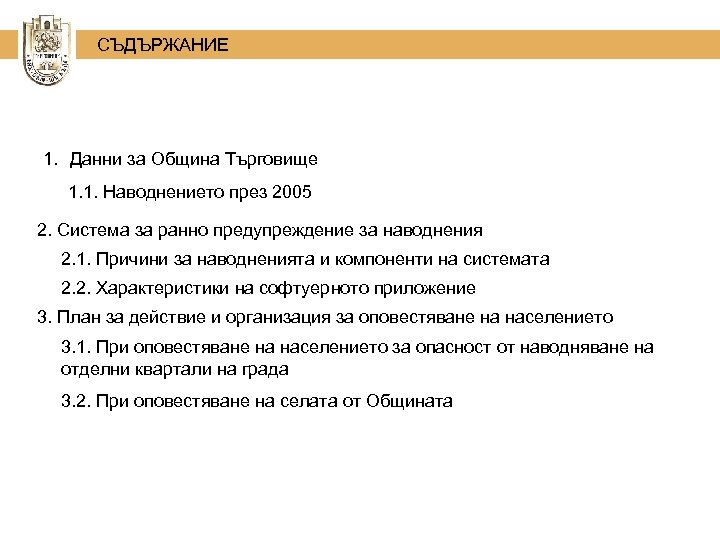 СЪДЪРЖАНИЕ

1. Данни за Община Търговище

1.1. Наводнението през 2005

2. Система за ранно предупреждение за наводнения

2.1. Причини за наводненията и компоненти на системата

2.2. Характеристики на софтуерното приложение

3. План за действие и организация за оповестяване на населението

3.1. При оповестяване на населението за опасност от наводняване на отделни квартали на града

3.2. При оповестяване на селата от Общината